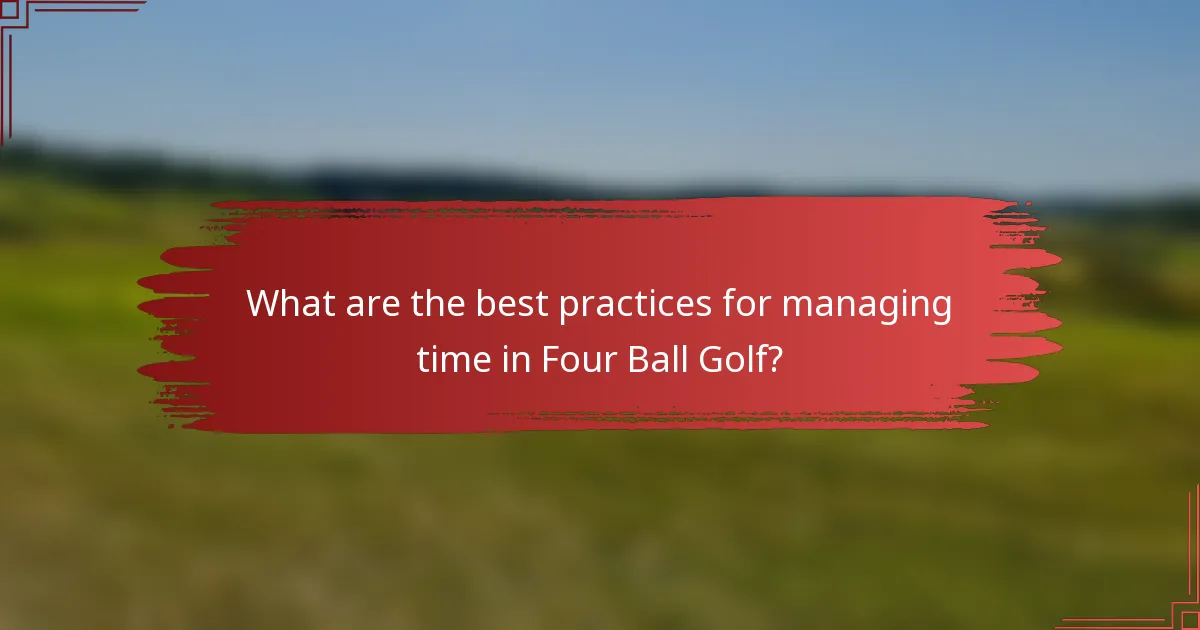 What are the best practices for managing time in Four Ball Golf?